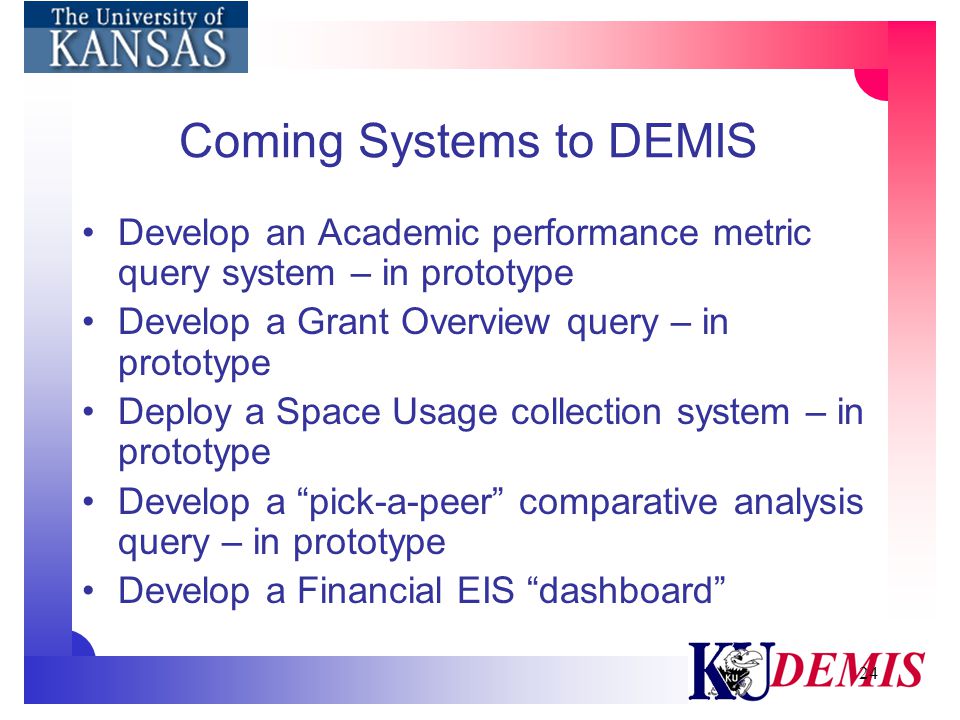 The University of
KANSAS

Coming Systems to DEMIS

• Develop an Academic performance metric query system – in prototype
• Develop a Grant Overview query – in prototype
• Deploy a Space Usage collection system – in prototype
• Develop a “pick-a-peer” comparative analysis query – in prototype
• Develop a Financial EIS “dashboard”

KU DEMIS

24